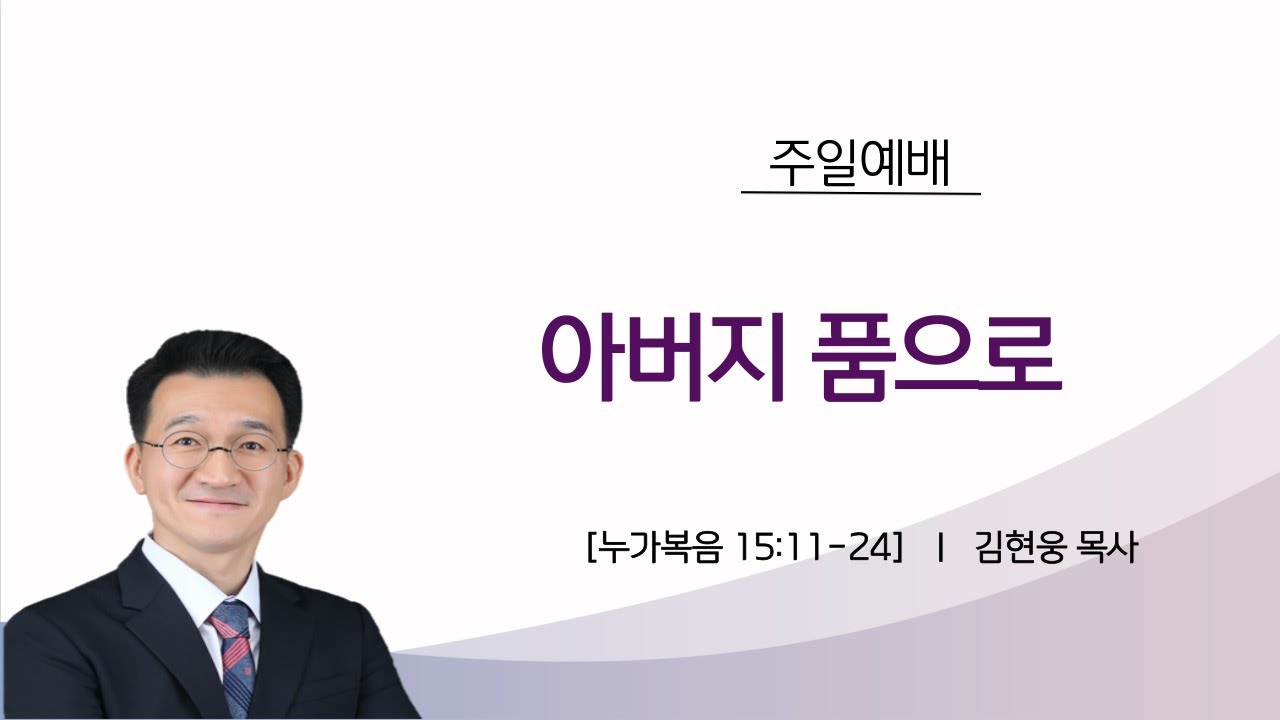 주일예배

아버지 품으로

[누가복음 15:11-24] | 김현웅 목사